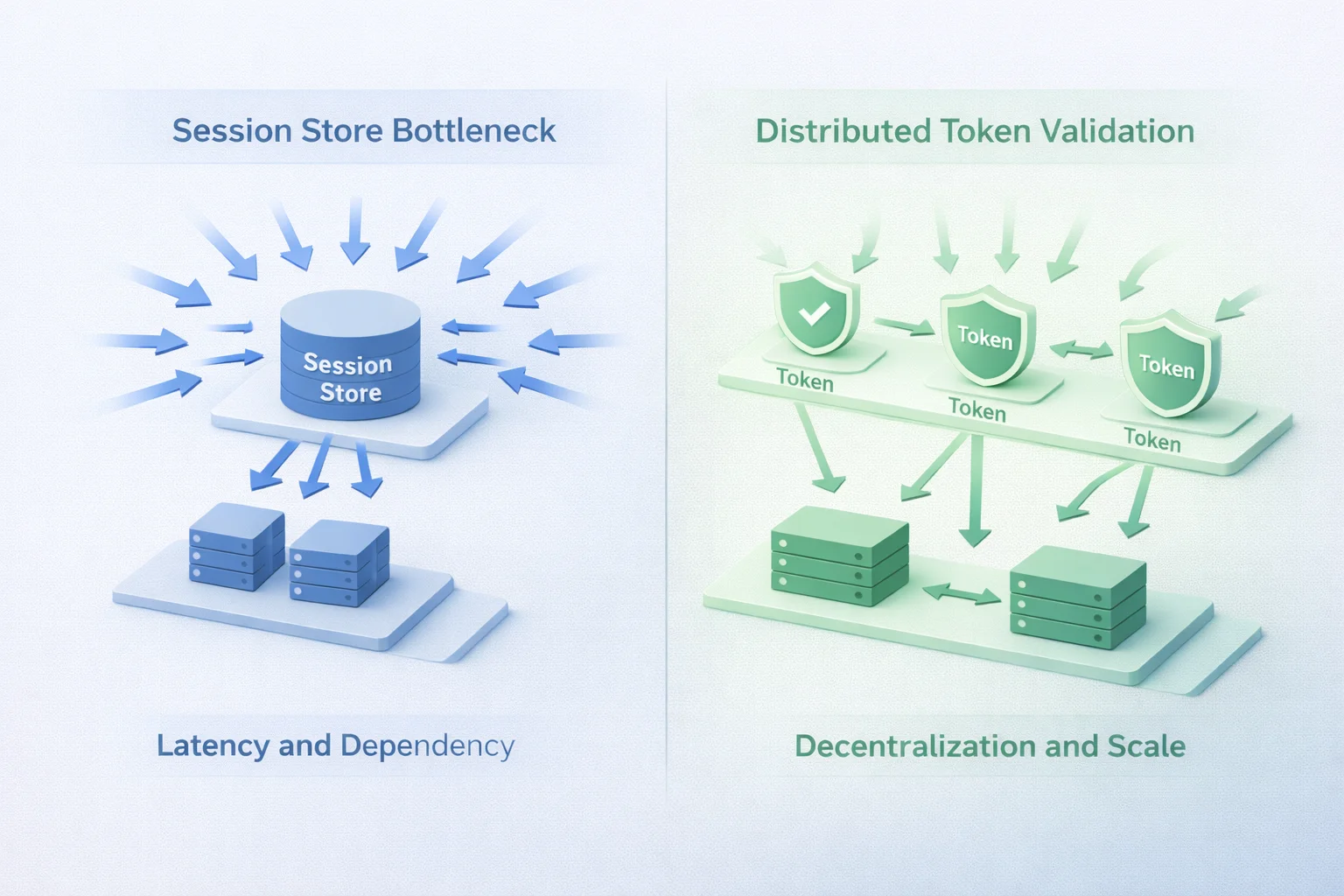 Session Store Bottleneck

Session Store

Latency and Dependency

Distributed Token Validation

Token

Token

Token

Token

Token

Decentralization and Scale